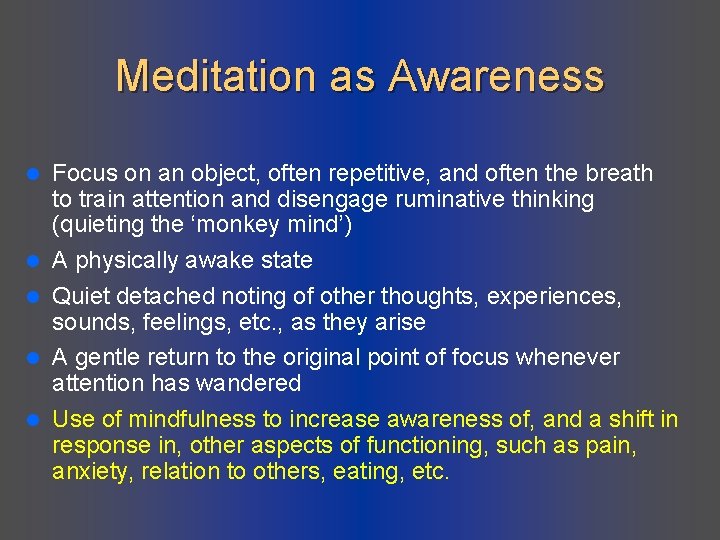 Meditation as Awareness

- Focus on an object, often repetitive, and often the breath to train attention and disengage ruminative thinking (quieting the ‘monkey mind’)
- A physically awake state
- Quiet detached noting of other thoughts, experiences, sounds, feelings, etc., as they arise
- A gentle return to the original point of focus whenever attention has wandered
- Use of mindfulness to increase awareness of, and a shift in response in, other aspects of functioning, such as pain, anxiety, relation to others, eating, etc.